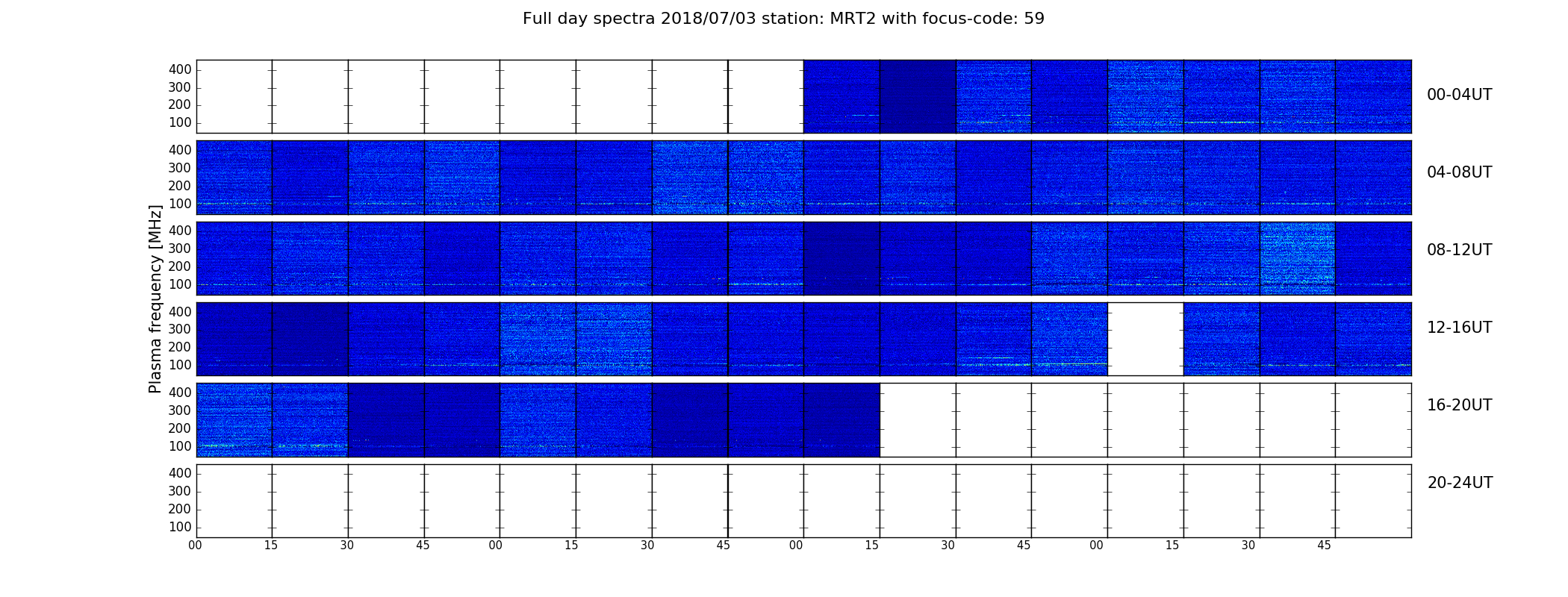 Full day spectra 2018/07/03 station: MRT2 with focus-code: 59

Plasma frequency [MHz]

400
300
200
100
00-04UT

400
300
200
100
04-08UT

400
300
200
100
08-12UT

400
300
200
100
12-16UT

400
300
200
100
16-20UT

400
300
200
100
20-24UT

00 15 30 45 00 15 30 45 00 15 30 45 00 15 30 45